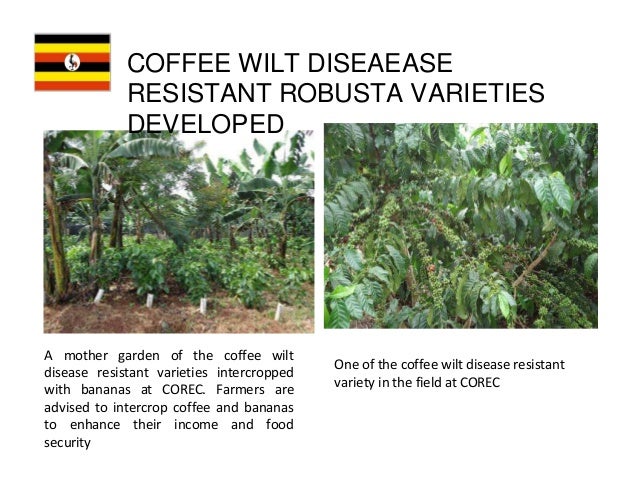 COFFEE WILT DISEAEASE RESISTANT ROBUSTA VARIETIES DEVELOPED

A mother garden of the coffee wilt disease resistant varieties intercropped with bananas at COREC. Farmers are advised to intercrop coffee and bananas to enhance their income and food security

One of the coffee wilt disease resistant variety in the field at COREC